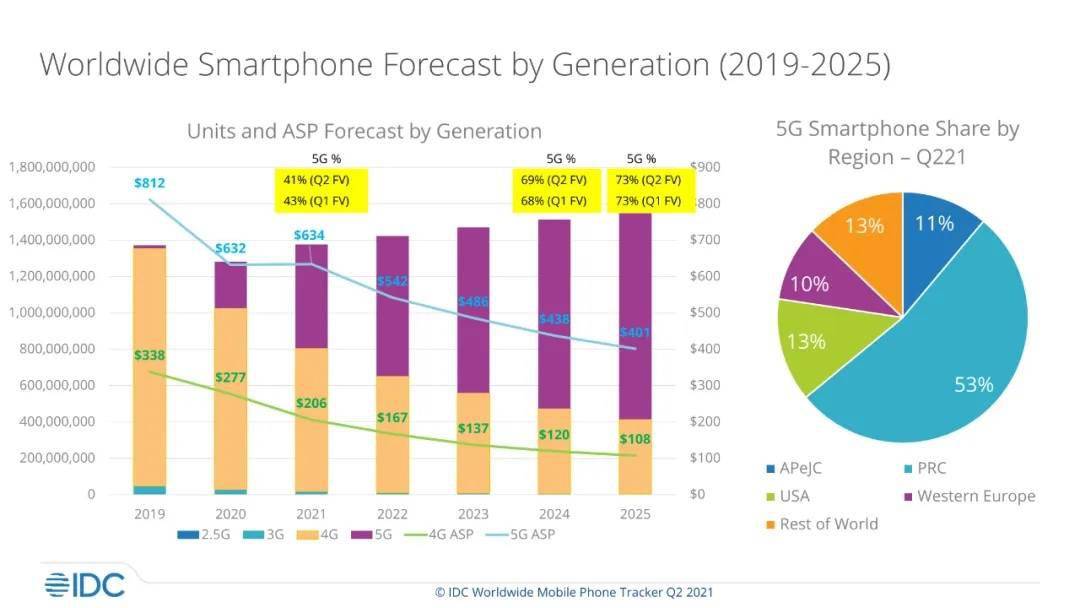 Worldwide Smartphone Forecast by Generation (2019-2025)

Units and ASP Forecast by Generation

5G %
41% (Q2 FV)
43% (Q1 FV)

5G %
69% (Q2 FV)
68% (Q1 FV)

5G %
73% (Q2 FV)
73% (Q1 FV)

1,800,000,000
1,600,000,000
1,400,000,000
1,200,000,000
1,000,000,000
800,000,000
600,000,000
400,000,000
200,000,000
0

$900
$800
$700
$600
$500
$400
$300
$200
$100
$0

$812
$632
$634
$542
$486
$438
$401

$338
$277
$206
$167
$137
$120
$108

2019 2020 2021 2022 2023 2024 2025

2.5G 3G 4G 5G 4G ASP 5G ASP

5G Smartphone Share by Region – Q221

11%
53%
13%
10%
13%

APeJC PRC
USA Western Europe
Rest of World

IDC

© IDC Worldwide Mobile Phone Tracker Q2 2021